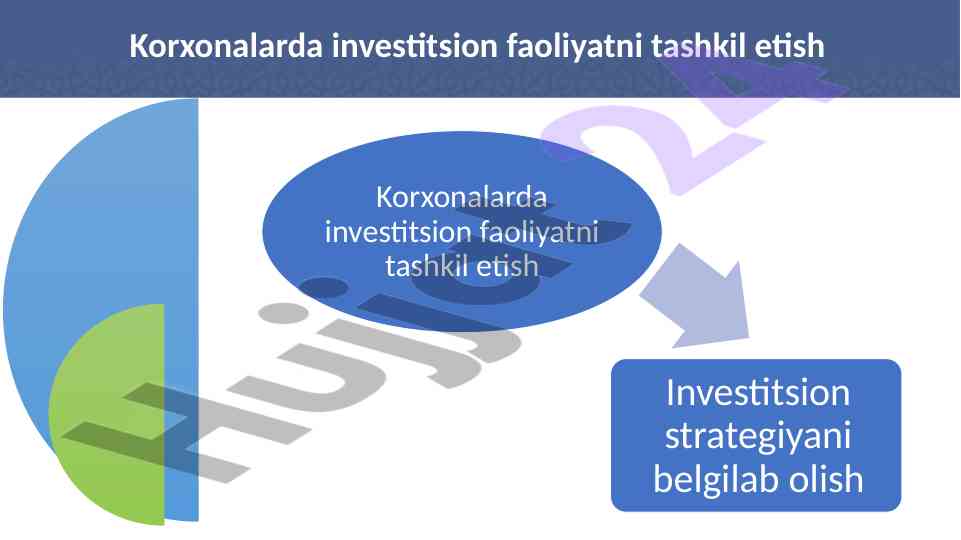 Korxonalarda investitsion faoliyatni tashkil etish

Korxonalarda investitsion faoliyatni tashkil etish

Investitsion strategiyani belgilab olish

Hujjat24